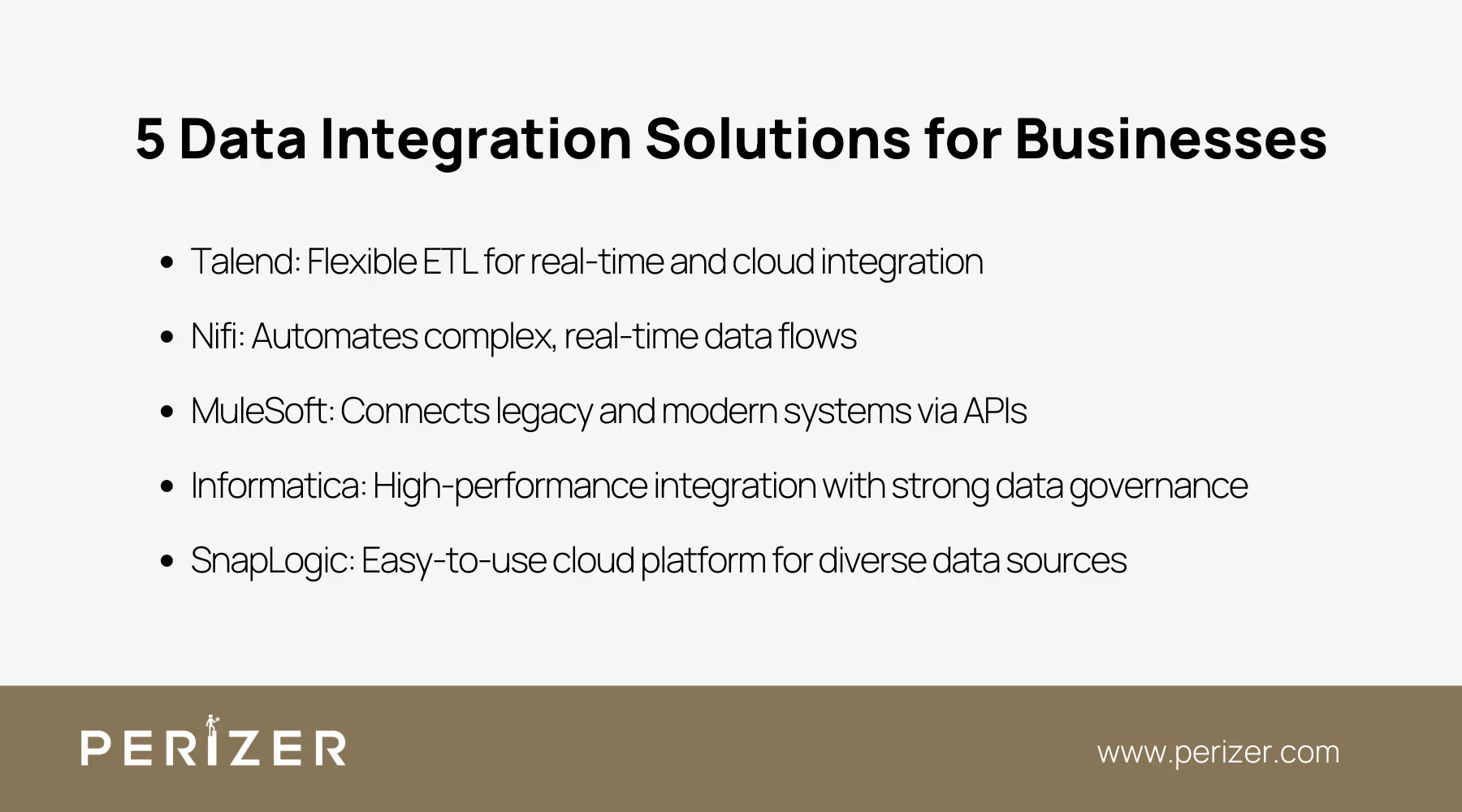 5 Data Integration Solutions for Businesses

- Talend: Flexible ETL for real-time and cloud integration
- Nifi: Automates complex, real-time data flows
- MuleSoft: Connects legacy and modern systems via APIs
- Informatica: High-performance integration with strong data governance
- SnapLogic: Easy-to-use cloud platform for diverse data sources

PERIZER

www.perizer.com